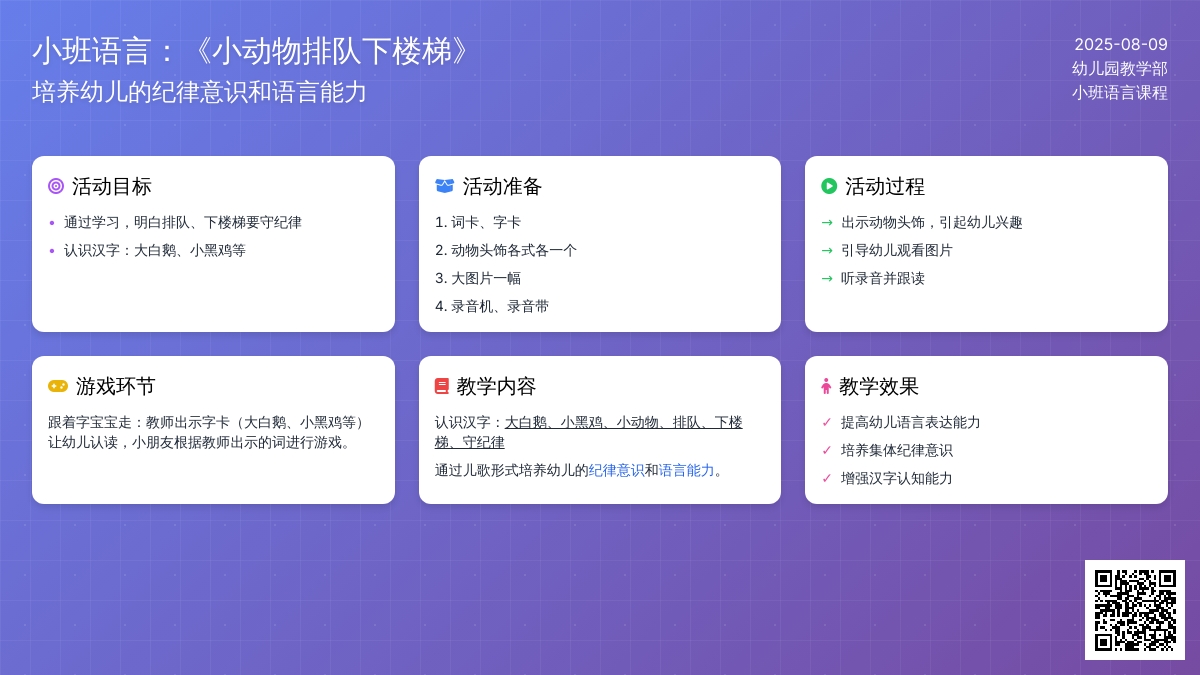 小班语言：《小动物排队下楼梯》
培养幼儿的纪律意识和语言能力

2025-08-09
幼儿园教学部
小班语言课程

活动目标
• 通过学习，明白排队、下楼梯要守纪律
• 认识汉字：大白鹅、小黑鸡等

活动准备
1. 词卡、字卡
2. 动物头饰各式各一个
3. 大图片一幅
4. 录音机、录音带

活动过程
→ 出示动物头饰，引起幼儿兴趣
→ 引导幼儿观看图片
→ 听录音并跟读

游戏环节
跟着字宝宝走：教师出示字卡（大白鹅、小黑鸡等）让幼儿认读，小朋友根据教师出示的词进行游戏。

教学内容
认识汉字：大白鹅、小黑鸡、小动物、排队、下楼梯、守纪律
通过儿歌形式培养幼儿的纪律意识和语言能力。

教学效果
✓ 提高幼儿语言表达能力
✓ 培养集体纪律意识
✓ 增强汉字认知能力